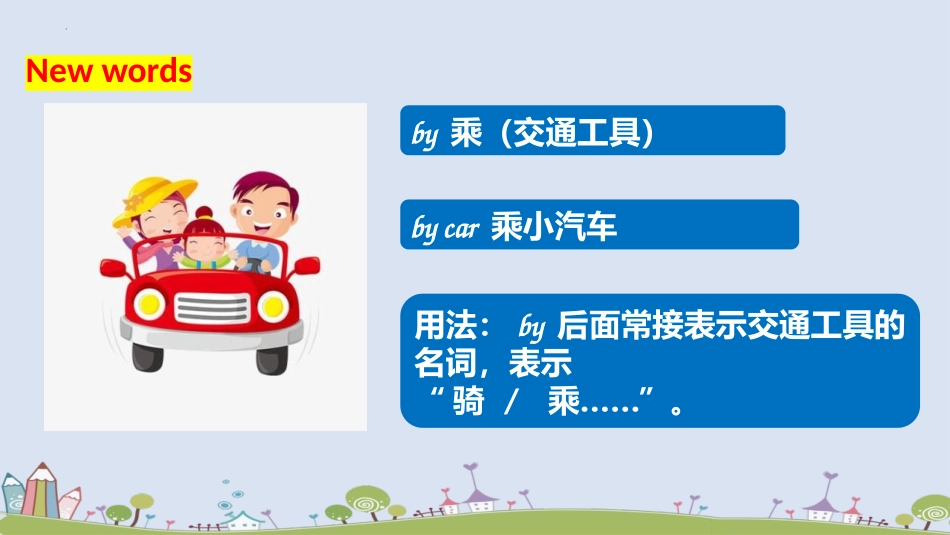 New words

by 乘（交通工具）

by car 乘小汽车

用法： by 后面常接表示交通工具的名词，表示“ 骑 / 乘……”。